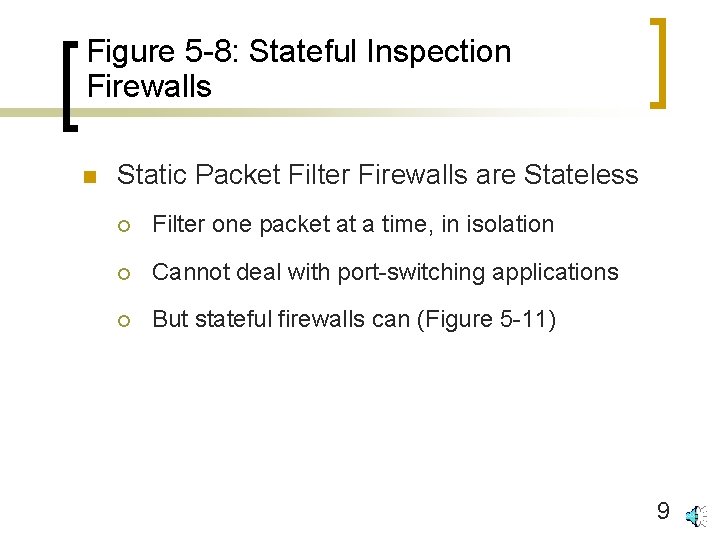 Figure 5-8: Stateful Inspection Firewalls

Static Packet Filter Firewalls are Stateless

Filter one packet at a time, in isolation

Cannot deal with port-switching applications

But stateful firewalls can (Figure 5-11)

9